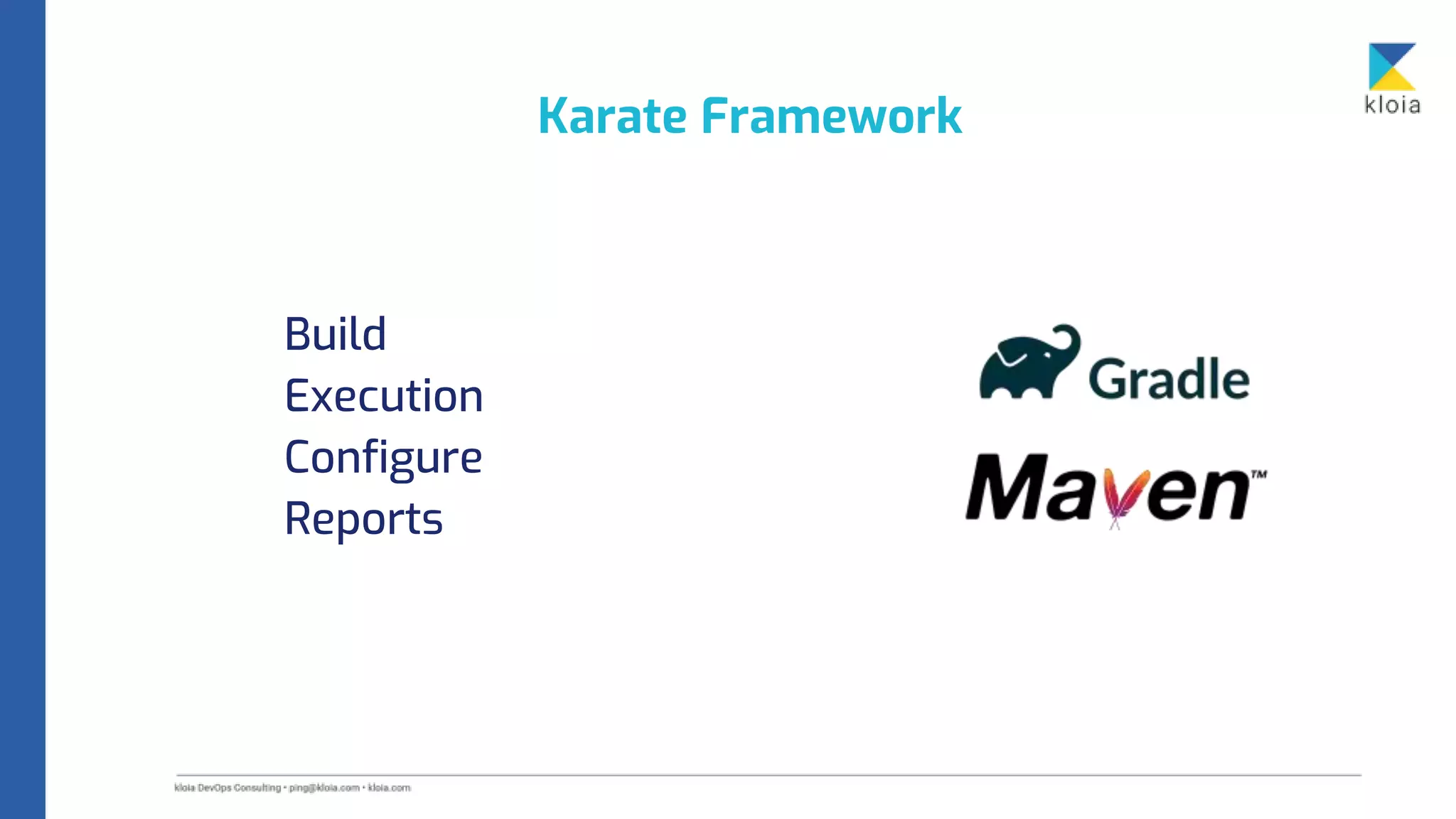 kloia

Karate Framework

Build
Execution
Configure
Reports

Gradle

Maven™

kloia DevOps Consulting • ping@kloia.com • kloia.com